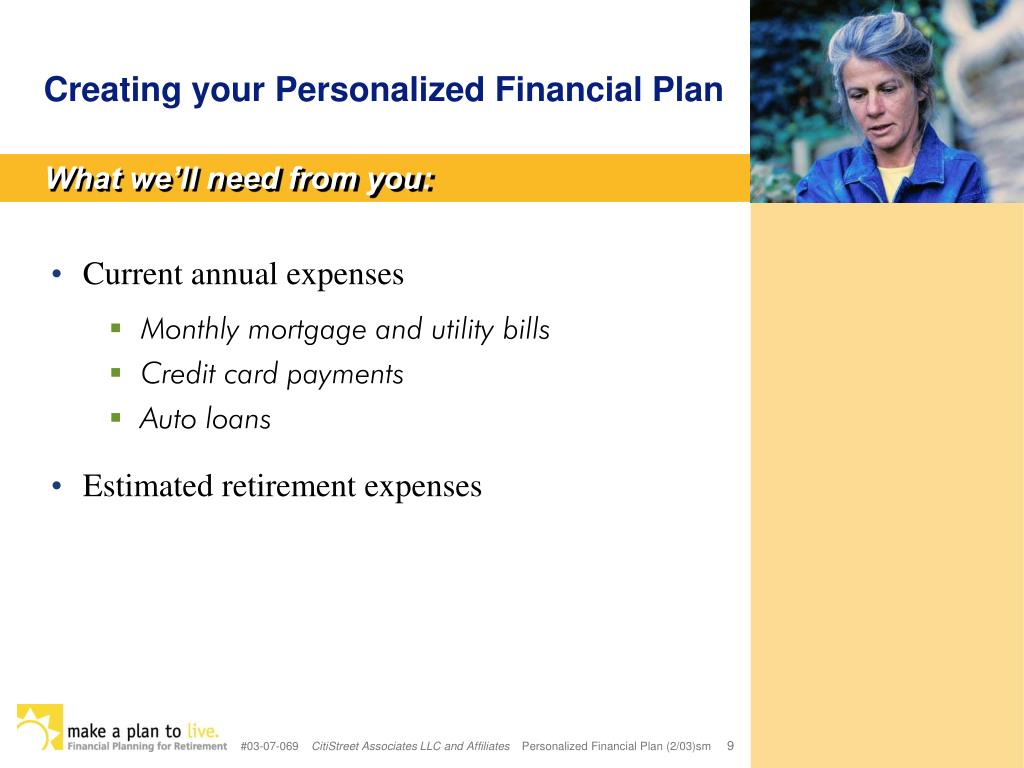 Creating your Personalized Financial Plan

What we'll need from you:

• Current annual expenses
  ▪ Monthly mortgage and utility bills
  ▪ Credit card payments
  ▪ Auto loans

• Estimated retirement expenses

make a plan to live.
Financial Planning for Retirement

#03-07-069 CitiStreet Associates LLC and Affiliates Personalized Financial Plan (2/03)sm 9